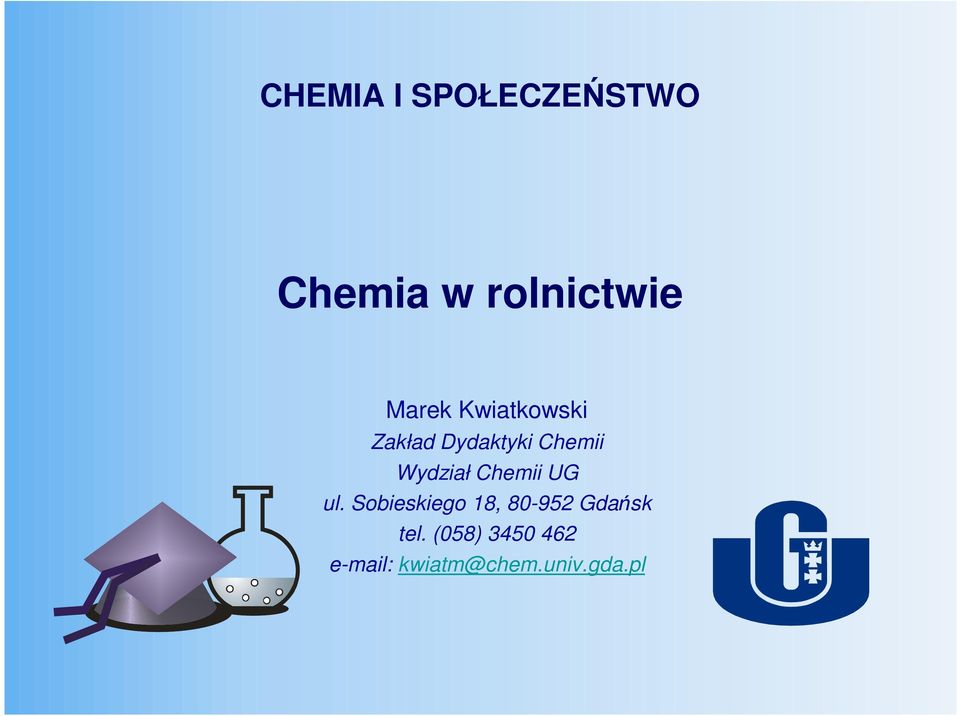 CHEMIA I SPOŁECZEŃSTWO

Chemia w rolnictwie

Marek Kwiatkowski
Zakład Dydaktyki Chemii
Wydział Chemii UG
ul. Sobieskiego 18, 80-952 Gdańsk
tel. (058) 3450 462
e-mail: kwiatm@chem.univ.gda.pl